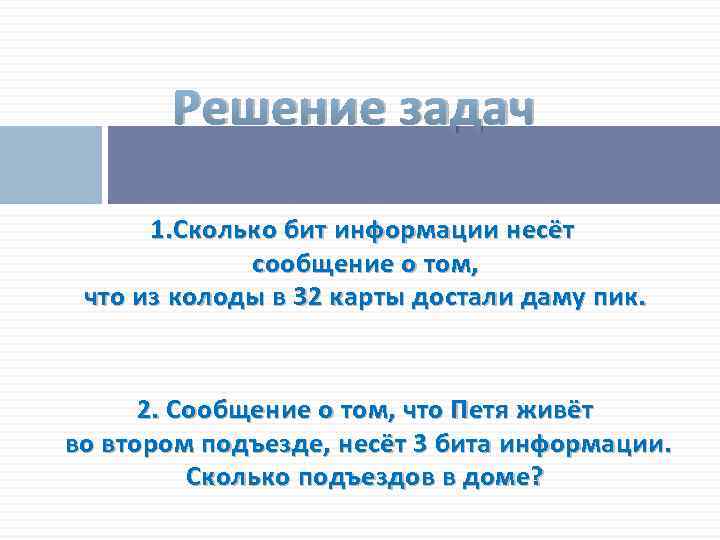 Решение задач

1.Сколько бит информации несёт сообщение о том, что из колоды в 32 карты достали даму пик.

2. Сообщение о том, что Петя живёт во втором подъезде, несёт 3 бита информации. Сколько подъездов в доме?